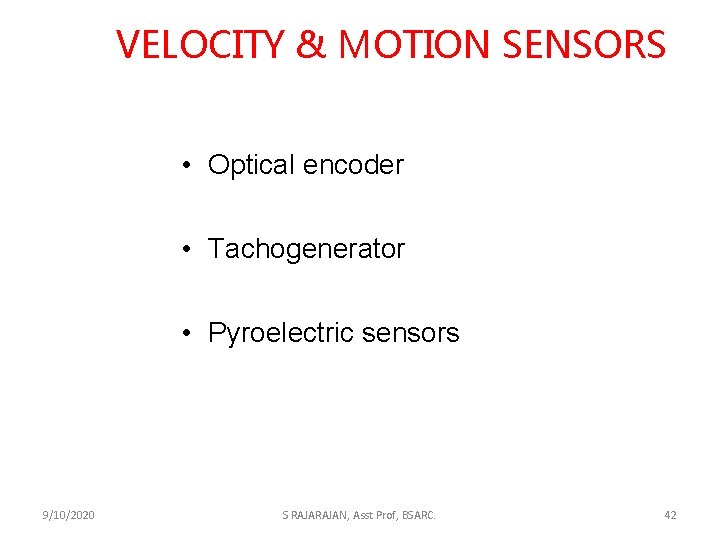 VELOCITY & MOTION SENSORS

• Optical encoder

• Tachogenerator

• Pyroelectric sensors

9/10/2020

S RAJARAJAN, Asst Prof, BSARC.

42